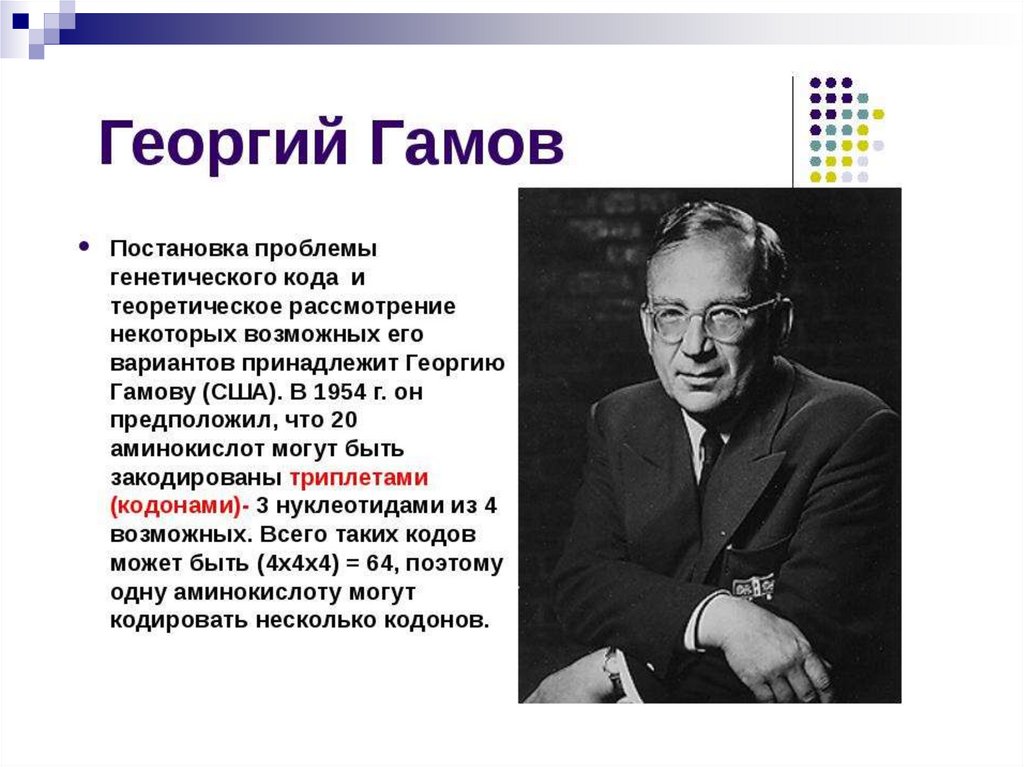 Георгий Гамов

• Постановка проблемы генетического кода и теоретическое рассмотрение некоторых возможных его вариантов принадлежит Георгию Гамову (США). В 1954 г. он предположил, что 20 аминокислот могут быть закодированы триплетами (кодонами)- 3 нуклеотидами из 4 возможных. Всего таких кодов может быть (4х4х4) = 64, поэтому одну аминокислоту могут кодировать несколько кодонов.